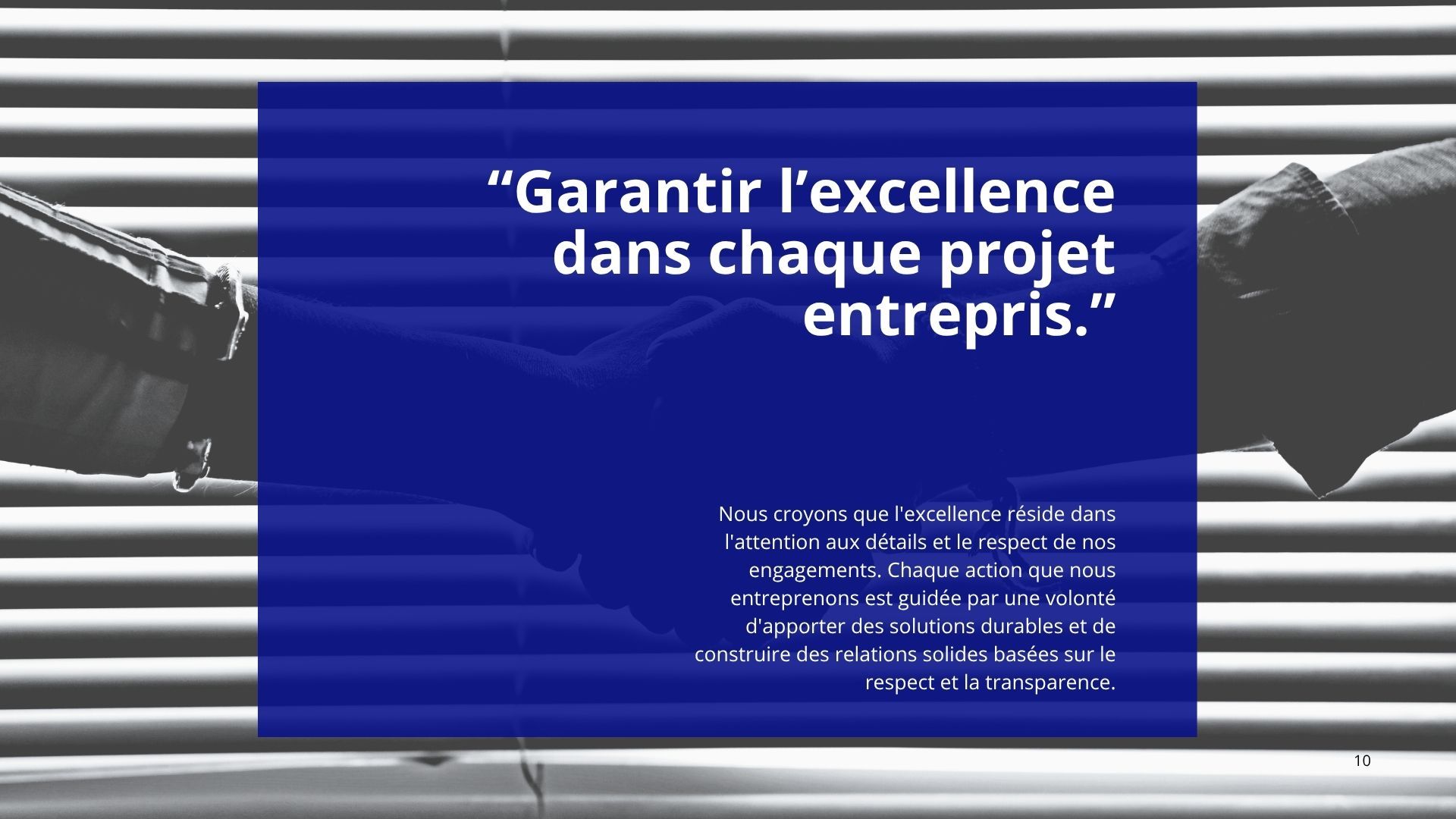 “Garantir l’excellence dans chaque projet entrepris.”

Nous croyons que l'excellence réside dans l'attention aux détails et le respect de nos engagements. Chaque action que nous entreprenons est guidée par une volonté d'apporter des solutions durables et de construire des relations solides basées sur le respect et la transparence.

10